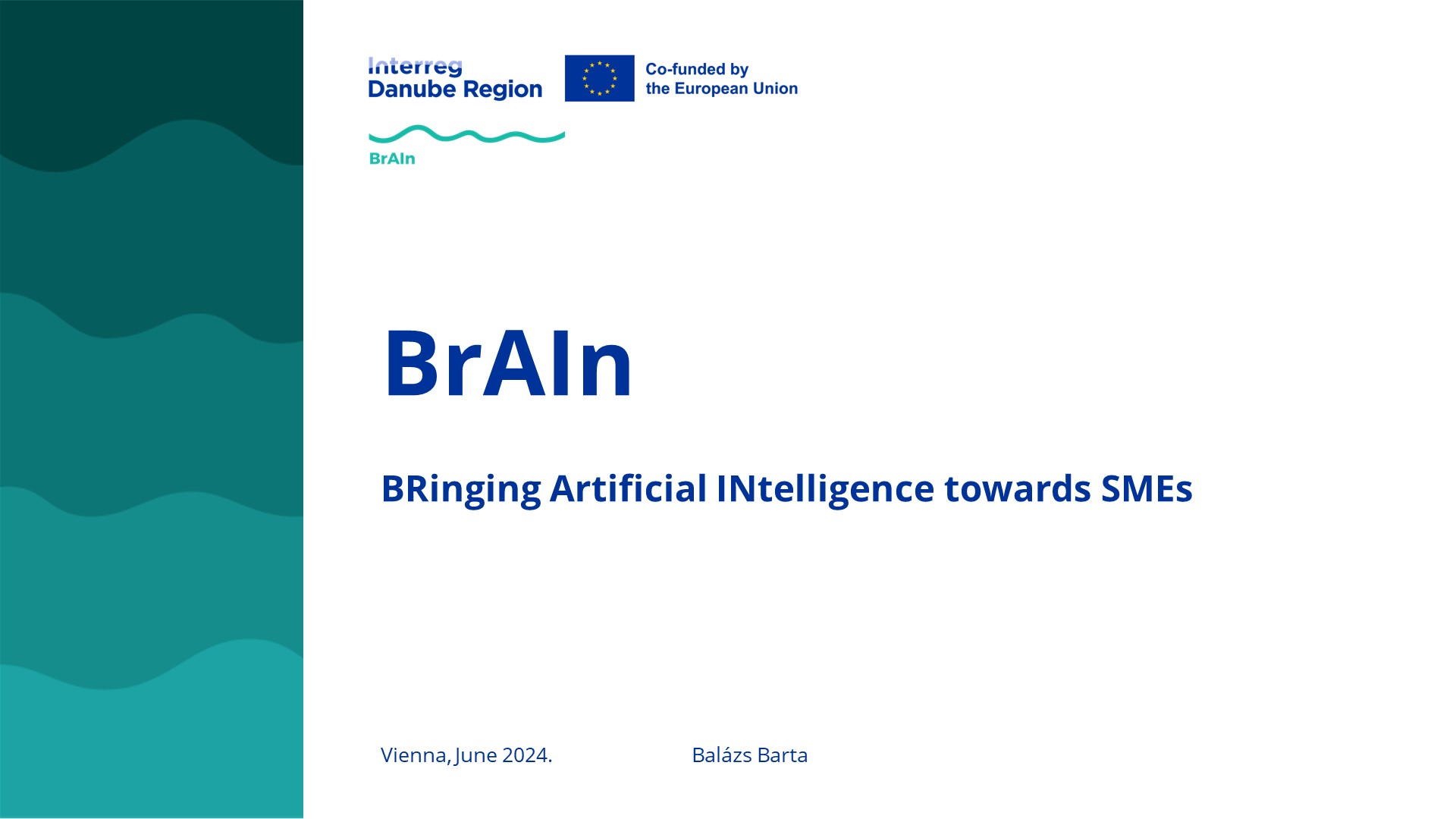 Interreg
Danube Region

Co-funded by
the European Union

BrAIn

BrAIn

BRinging Artificial INtelligence towards SMEs

Vienna, June 2024.

Balázs Barta